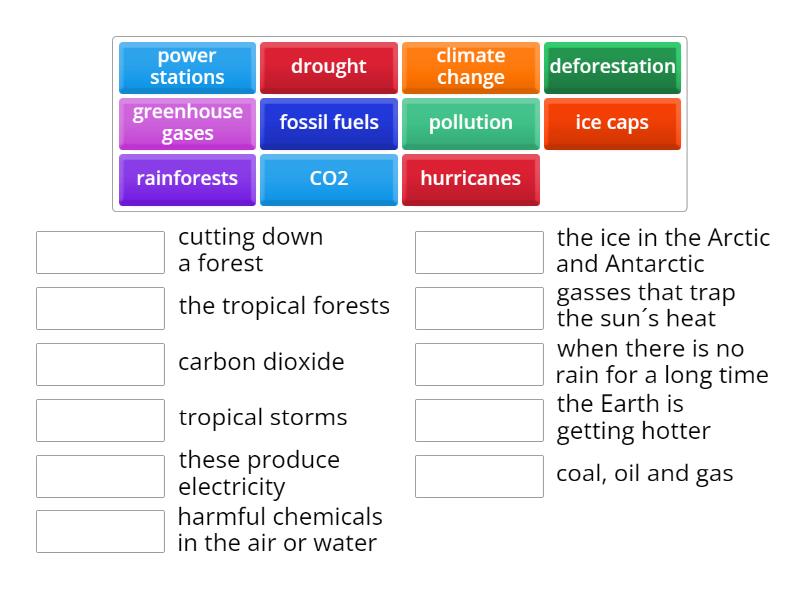 power stations
drought
climate change
deforestation
greenhouse gases
fossil fuels
pollution
ice caps
rainforests
CO2
hurricanes

cutting down a forest
the tropical forests
carbon dioxide
tropical storms
these produce electricity
harmful chemicals in the air or water

the ice in the Arctic and Antarctic
gasses that trap the sun´s heat
when there is no rain for a long time
the Earth is getting hotter
coal, oil and gas